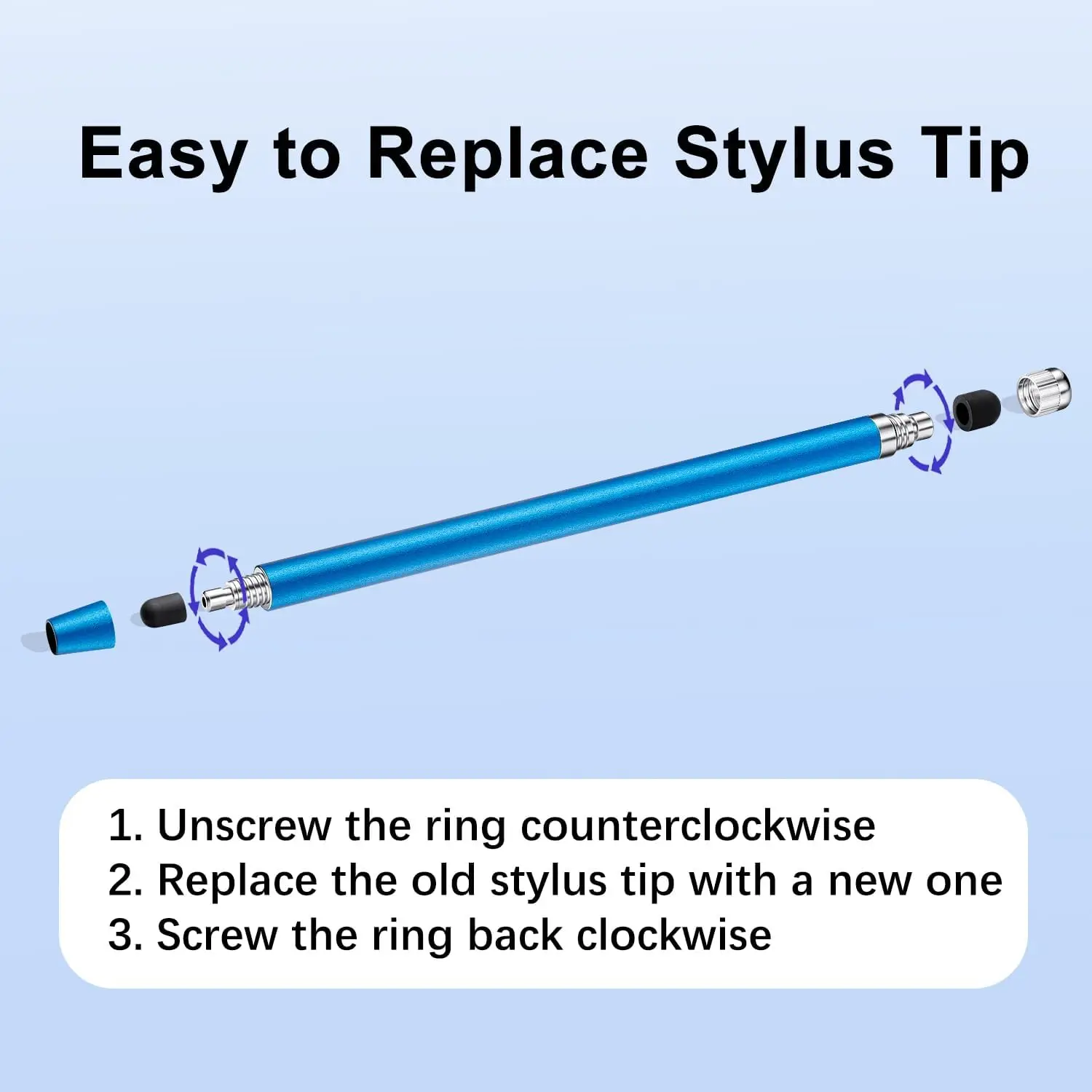 Easy to Replace Stylus Tip

1. Unscrew the ring counterclockwise
2. Replace the old stylus tip with a new one
3. Screw the ring back clockwise